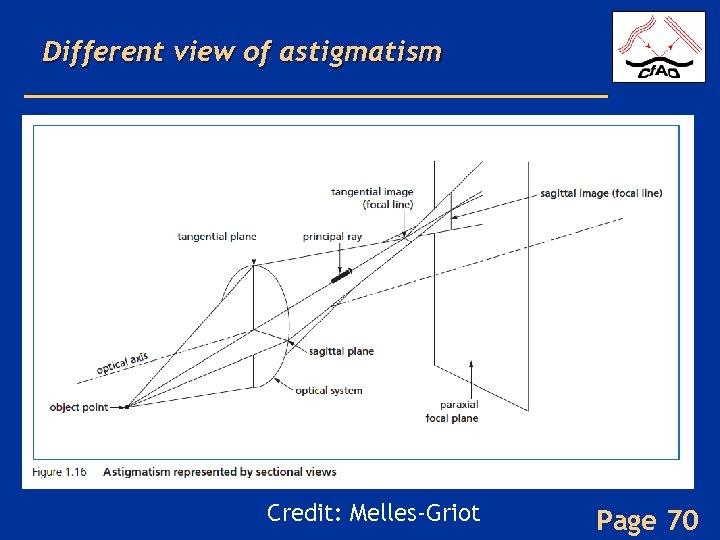 Different view of astigmatism

CfAO

tangential image (focal line)

sagittal image (focal line)

tangential plane

principal ray

optical axis

sagittal plane

optical system

object point

paraxial focal plane

Figure 1.16 Astigmatism represented by sectional views

Credit: Melles-Griot

Page 70